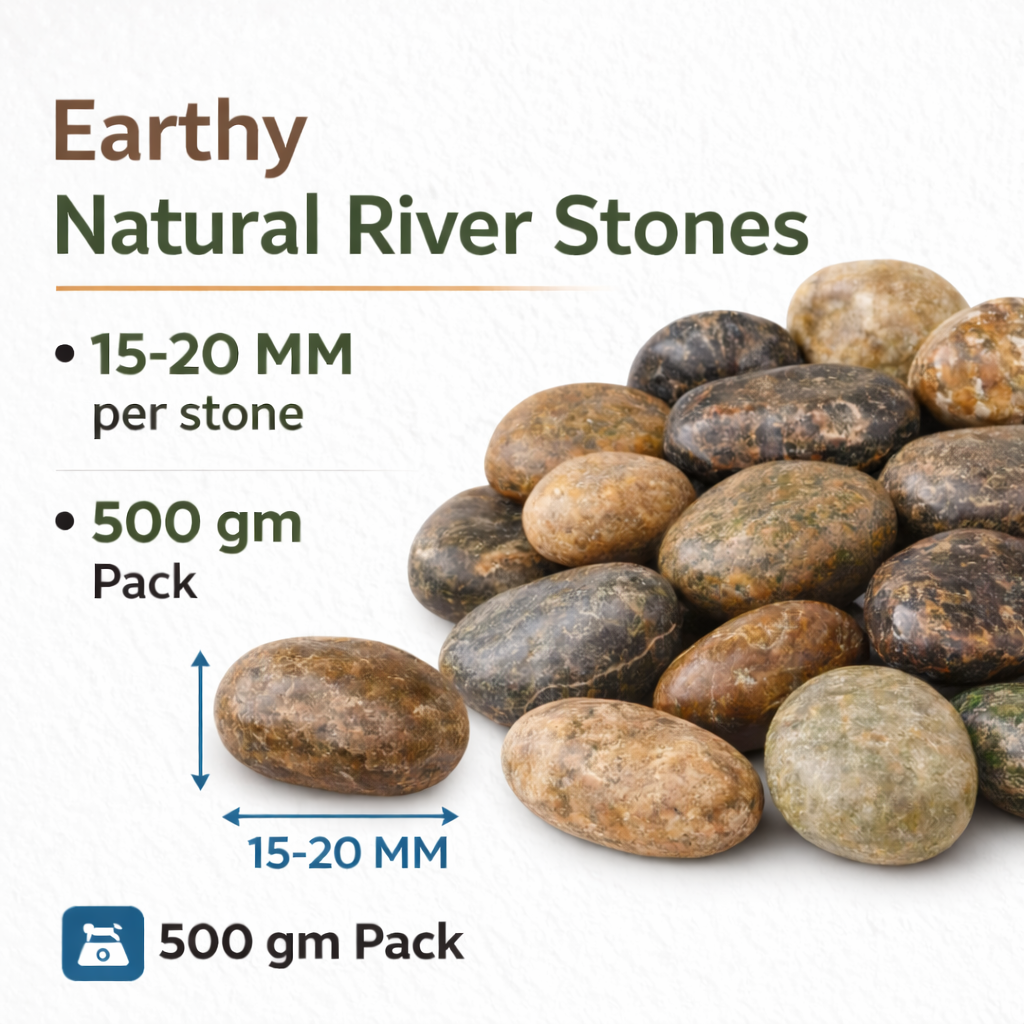 Earthy
Natural River Stones

• 15-20 MM
per stone

• 500 gm
Pack

15-20 MM

500 gm Pack